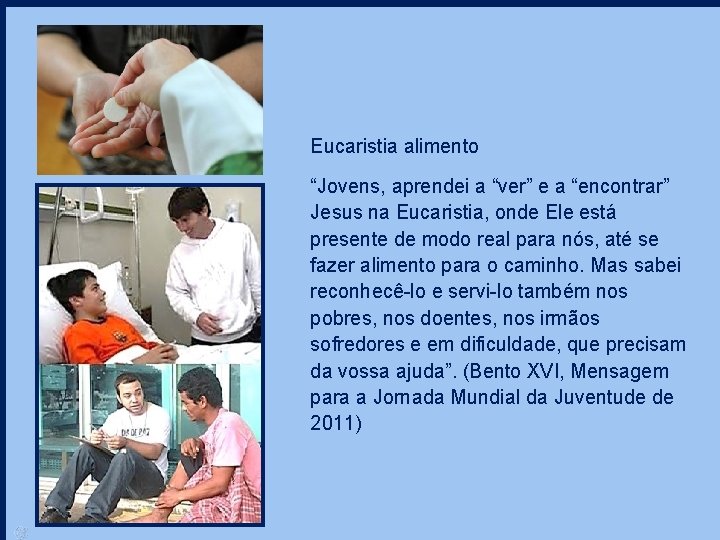 Eucaristia alimento

“Jovens, aprendei a “ver” e a “encontrar” Jesus na Eucaristia, onde Ele está presente de modo real para nós, até se fazer alimento para o caminho. Mas sabei reconhecê-lo e servi-lo também nos pobres, nos doentes, nos irmãos sofredores e em dificuldade, que precisam da vossa ajuda”. (Bento XVI, Mensagem para a Jornada Mundial da Juventude de 2011)